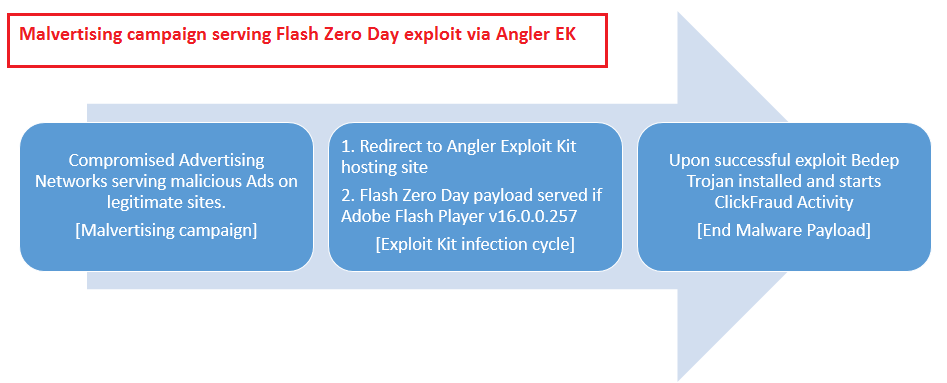 Malvertising campaign serving Flash Zero Day exploit via Angler EK

Compromised Advertising Networks serving malicious Ads on legitimate sites.

[Malvertising campaign]

1. Redirect to Angler Exploit Kit hosting site

2. Flash Zero Day payload served if Adobe Flash Player v16.0.0.257

[Exploit Kit infection cycle]

Upon successful exploit Bedep Trojan installed and starts ClickFraud Activity

[End Malware Payload]